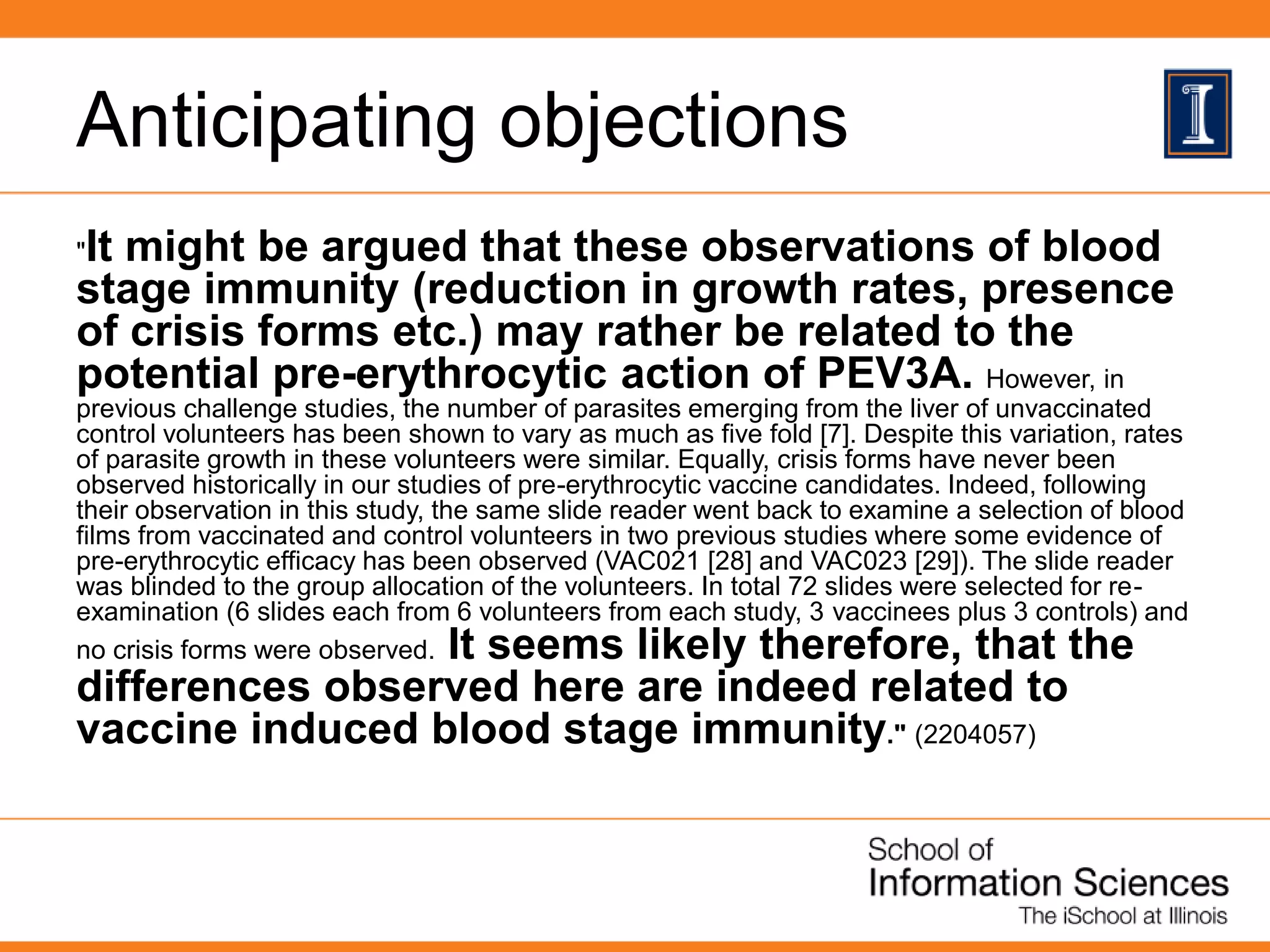 Anticipating objections

"It might be argued that these observations of blood stage immunity (reduction in growth rates, presence of crisis forms etc.) may rather be related to the potential pre-erythrocytic action of PEV3A. However, in previous challenge studies, the number of parasites emerging from the liver of unvaccinated control volunteers has been shown to vary as much as five fold [7]. Despite this variation, rates of parasite growth in these volunteers were similar. Equally, crisis forms have never been observed historically in our studies of pre-erythrocytic vaccine candidates. Indeed, following their observation in this study, the same slide reader went back to examine a selection of blood films from vaccinated and control volunteers in two previous studies where some evidence of pre-erythrocytic efficacy has been observed (VAC021 [28] and VAC023 [29]). The slide reader was blinded to the group allocation of the volunteers. In total 72 slides were selected for re-examination (6 slides each from 6 volunteers from each study, 3 vaccinees plus 3 controls) and no crisis forms were observed. It seems likely therefore, that the differences observed here are indeed related to vaccine induced blood stage immunity." (2204057)

School of
Information Sciences
The iSchool at Illinois